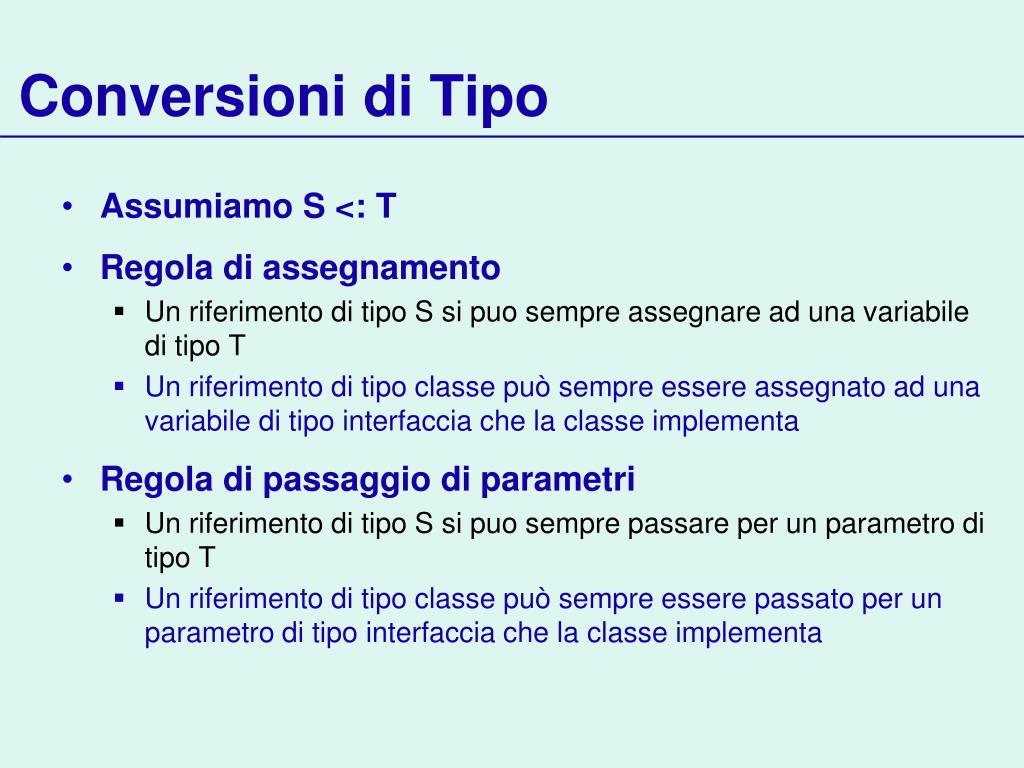 Conversioni di Tipo

• Assumiamo S <: T

• Regola di assegnamento
  ▪ Un riferimento di tipo S si puo sempre assegnare ad una variabile di tipo T
  ▪ Un riferimento di tipo classe può sempre essere assegnato ad una variabile di tipo interfaccia che la classe implementa

• Regola di passaggio di parametri
  ▪ Un riferimento di tipo S si puo sempre passare per un parametro di tipo T
  ▪ Un riferimento di tipo classe può sempre essere passato per un parametro di tipo interfaccia che la classe implementa